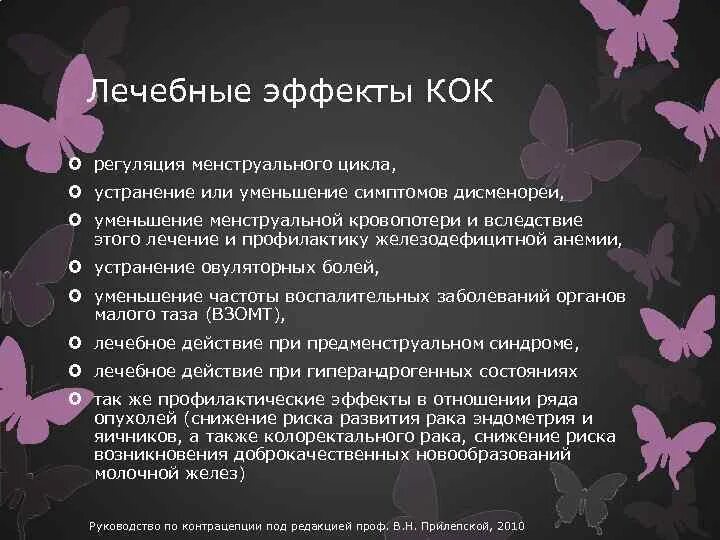 Лечебные эффекты КОК

регуляция менструального цикла,

устранение или уменьшение симптомов дисменореи,

уменьшение менструальной кровопотери и вследствие этого лечение и профилактику железодефицитной анемии,

устранение овуляторных болей,

уменьшение частоты воспалительных заболеваний органов малого таза (ВЗОМТ),

лечебное действие при предменструальном синдроме,

лечебное действие при гиперандрогенных состояниях

так же профилактические эффекты в отношении ряда опухолей (снижение риска развития рака эндометрия и яичников, а также колоректального рака, снижение риска возникновения доброкачественных новообразований молочной желез)

Руководство по контрацепции под редакцией проф. В.Н. Прилепской, 2010